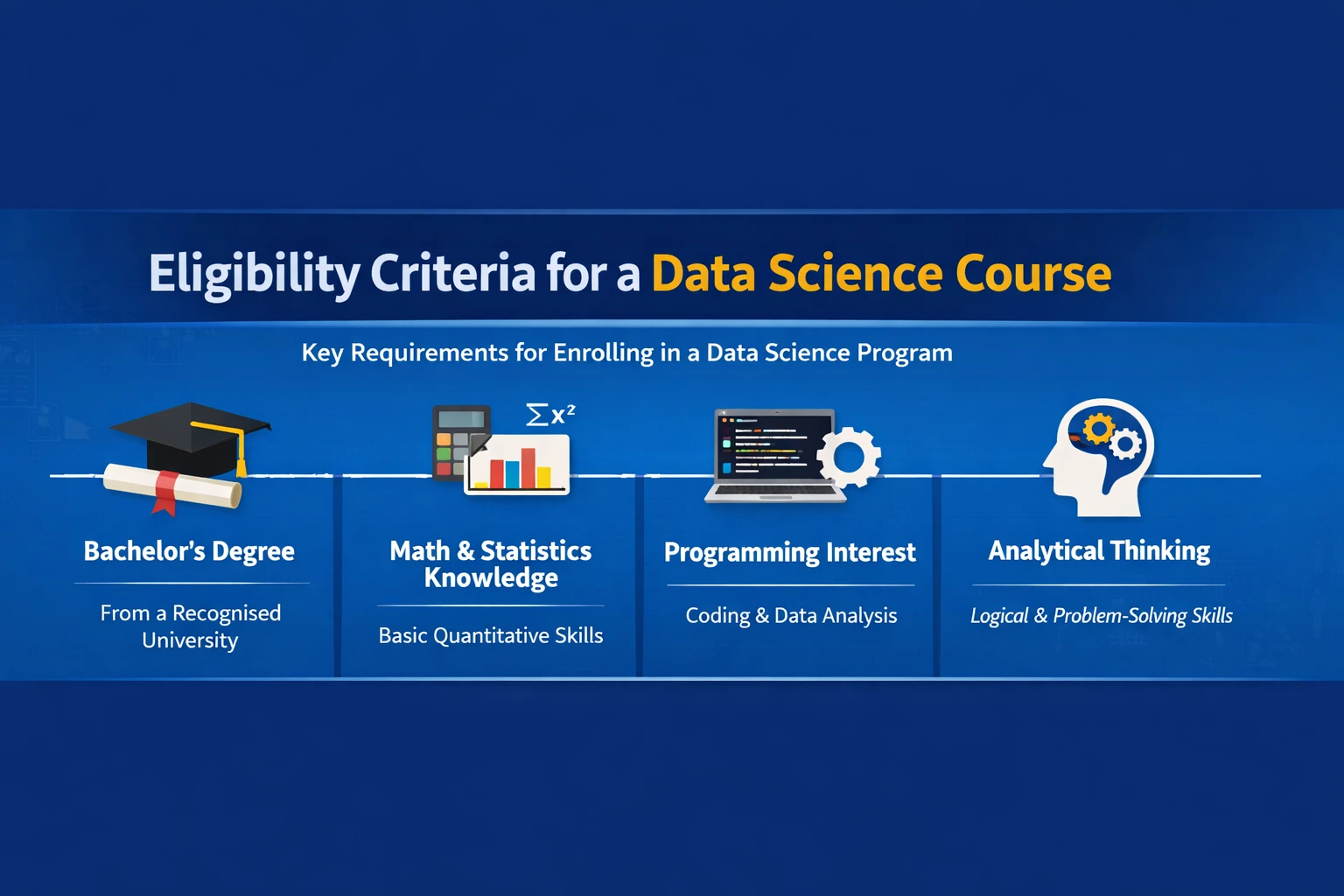 Eligibility Criteria for a Data Science Course

Key Requirements for Enrolling in a Data Science Program

$\sum x^2$

Bachelor's Degree

From a Recognised University

Math & Statistics Knowledge

Basic Quantitative Skills

Programming Interest

Coding & Data Analysis

Analytical Thinking

Logical & Problem-Solving Skills